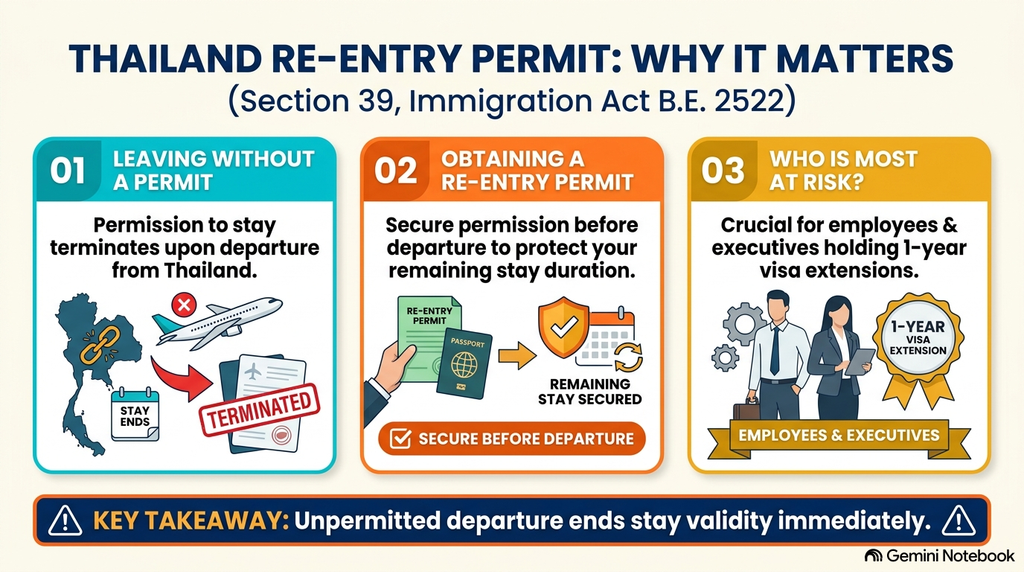 THAILAND RE-ENTRY PERMIT: WHY IT MATTERS
(Section 39, Immigration Act B.E. 2522)

01 LEAVING WITHOUT A PERMIT

Permission to stay terminates upon departure from Thailand.

STAY ENDS

TERMINATED

02 OBTAINING A RE-ENTRY PERMIT

Secure permission before departure to protect your remaining stay duration.

RE-ENTRY PERMIT

PASSPORT

REMAINING STAY SECURED

SECURE BEFORE DEPARTURE

03 WHO IS MOST AT RISK?

Crucial for employees & executives holding 1-year visa extensions.

1-YEAR VISA EXTENSION

EMPLOYEES & EXECUTIVES

KEY TAKEAWAY: Unpermitted departure ends stay validity immediately.

Gemini Notebook